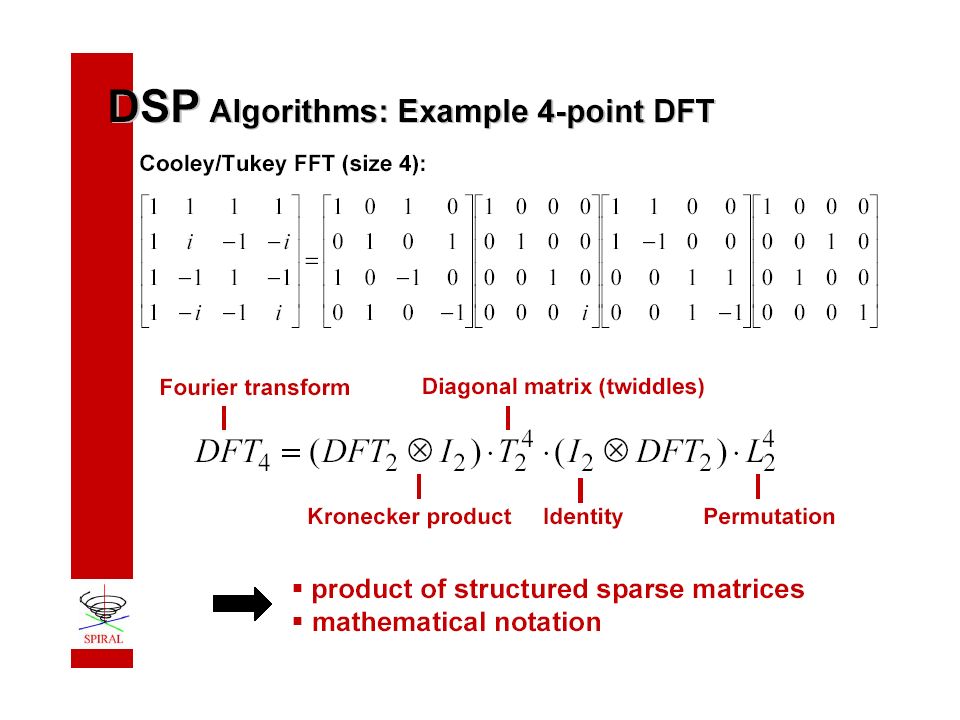 DSP Algorithms: Example 4-point DFT

Cooley/Tukey FFT (size 4):

$\begin{bmatrix} 1 & 1 & 1 & 1 \\ 1 & i & -1 & -i \\ 1 & -1 & 1 & -1 \\ 1 & -i & -1 & i \end{bmatrix} = \begin{bmatrix} 1 & 0 & 1 & 0 \\ 0 & 1 & 0 & 1 \\ 1 & 0 & -1 & 0 \\ 0 & 1 & 0 & -1 \end{bmatrix} \begin{bmatrix} 1 & 0 & 0 & 0 \\ 0 & 1 & 0 & 0 \\ 0 & 0 & 1 & 0 \\ 0 & 0 & 0 & i \end{bmatrix} \begin{bmatrix} 1 & 1 & 0 & 0 \\ 1 & -1 & 0 & 0 \\ 0 & 0 & 1 & 1 \\ 0 & 0 & 1 & -1 \end{bmatrix} \begin{bmatrix} 1 & 0 & 0 & 0 \\ 0 & 0 & 1 & 0 \\ 0 & 1 & 0 & 0 \\ 0 & 0 & 0 & 1 \end{bmatrix}$

Fourier transform

Diagonal matrix (twiddles)

$DFT_4 = (DFT_2 \otimes I_2) \cdot T_2^4 \cdot (I_2 \otimes DFT_2) \cdot L_2^4$

Kronecker product

Identity

Permutation

SPIRAL

▪ product of structured sparse matrices
▪ mathematical notation